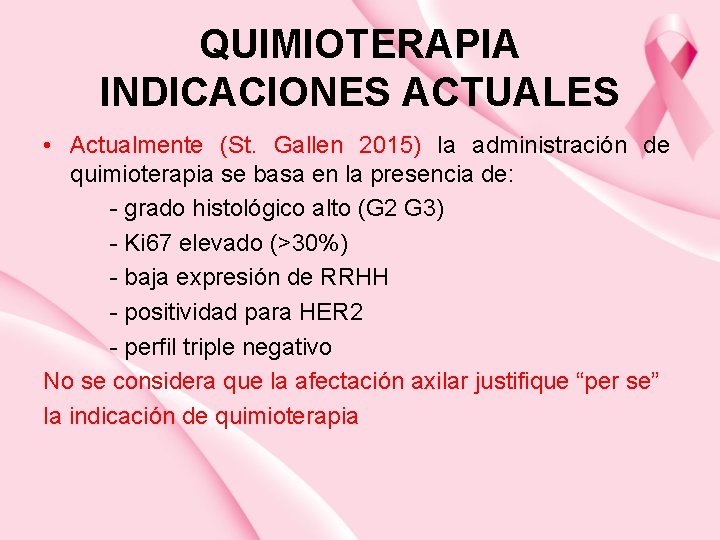 QUIMIOTERAPIA
INDICACIONES ACTUALES

• Actualmente (St. Gallen 2015) la administración de quimioterapia se basa en la presencia de:

- grado histológico alto (G2 G3)
- Ki67 elevado (>30%)
- baja expresión de RRHH
- positividad para HER2
- perfil triple negativo

No se considera que la afectación axilar justifique “per se” la indicación de quimioterapia